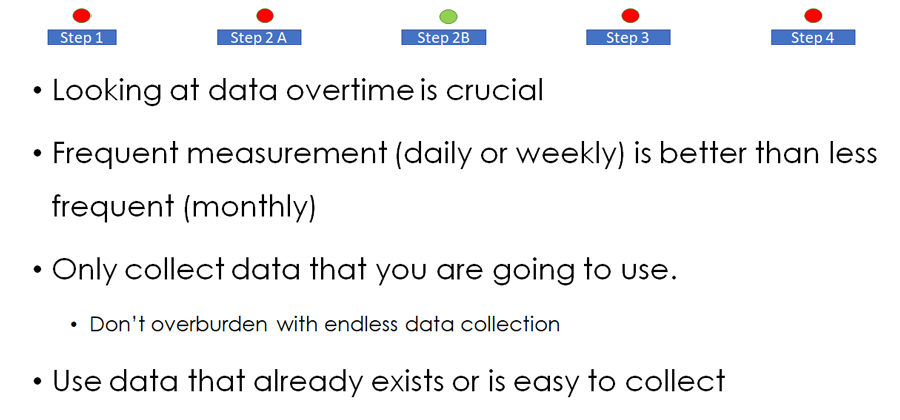 Step 1 Step 2 A Step 2B Step 3 Step 4

• Looking at data overtime is crucial

• Frequent measurement (daily or weekly) is better than less frequent (monthly)

• Only collect data that you are going to use.

• Don't overburden with endless data collection

• Use data that already exists or is easy to collect